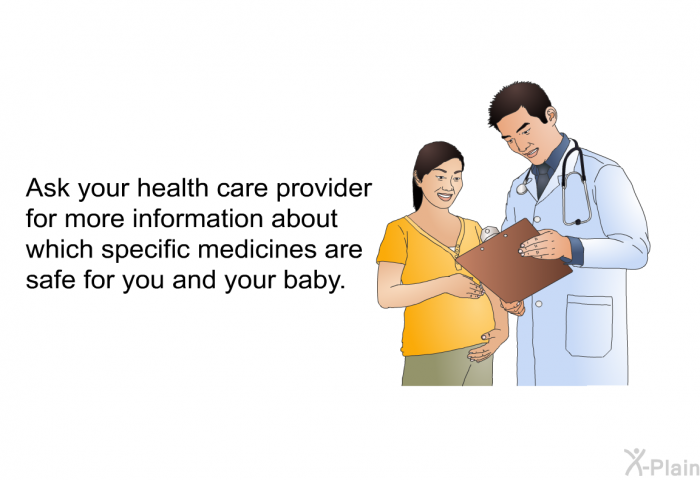 Ask your health care provider for more information about which specific medicines are safe for you and your baby.

X-Plain